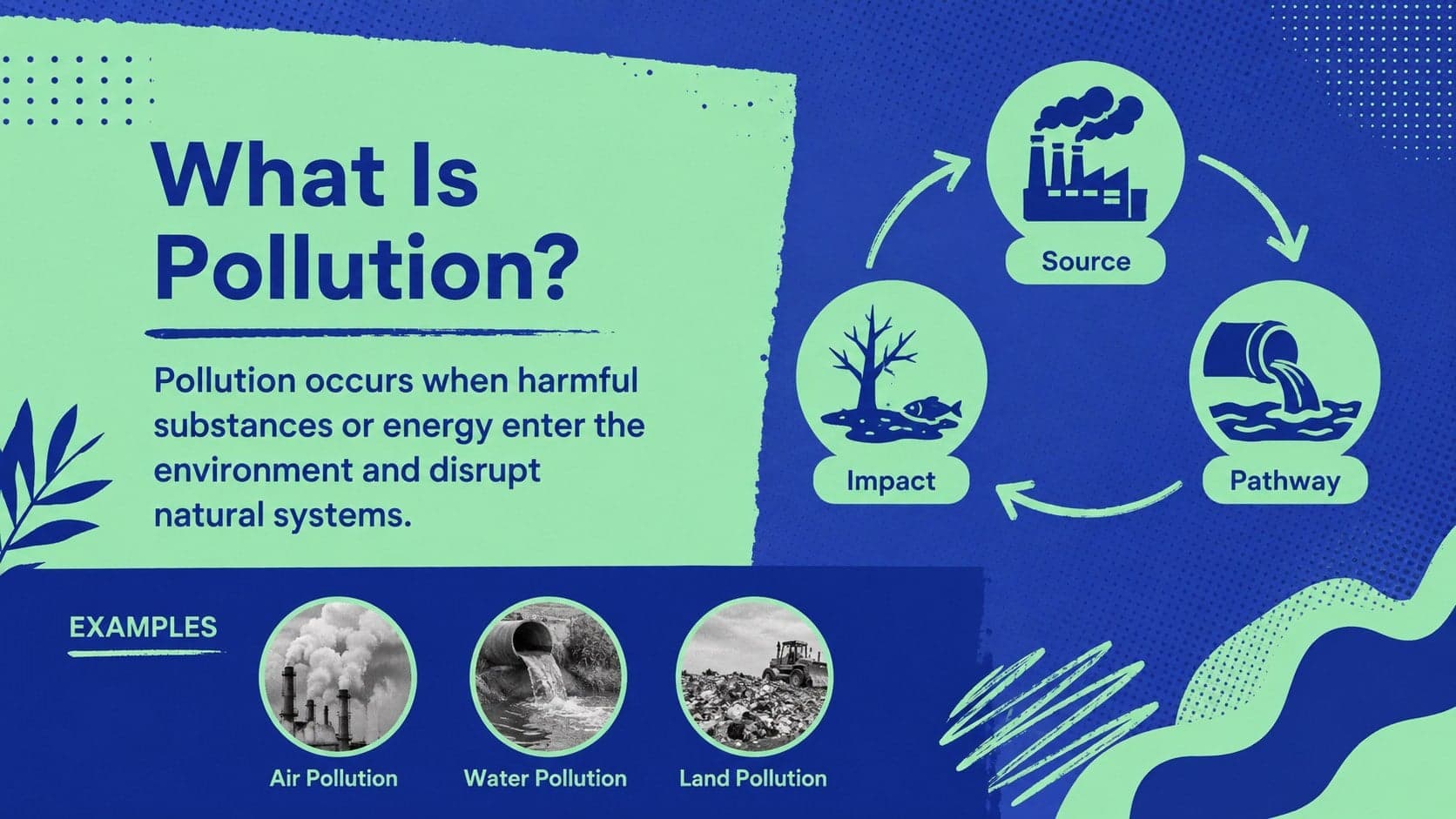 What Is Pollution?

Pollution occurs when harmful substances or energy enter the environment and disrupt natural systems.

Source

Pathway

Impact

EXAMPLES

Air Pollution

Water Pollution

Land Pollution